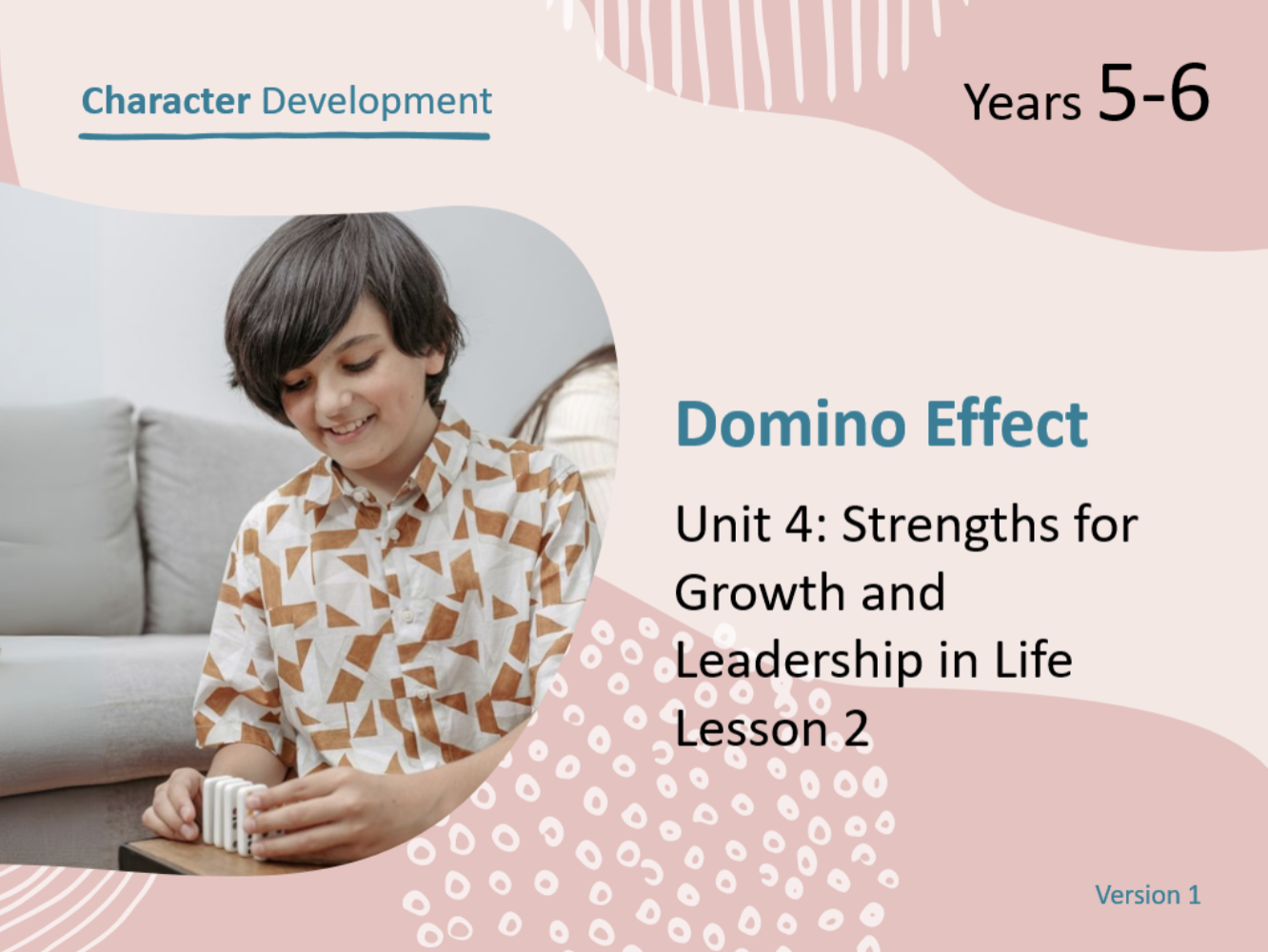 Character Development

Years 5-6

Domino Effect

Unit 4: Strengths for Growth and Leadership in Life
Lesson 2

Version 1